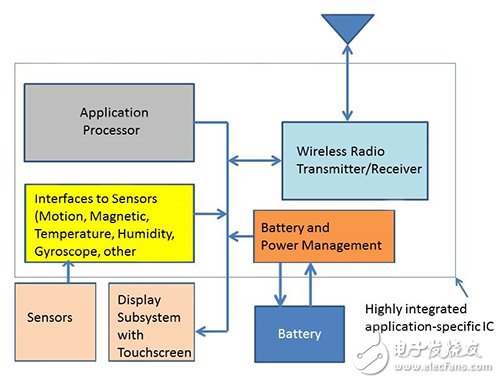 Application Processor

Wireless Radio Transmitter/Receiver

Interfaces to Sensors (Motion, Magnetic, Temperature, Humidity, Gyroscope, other

Battery and Power Management

Sensors

Display Subsystem with Touchscreen

Battery

Highly integrated application-specific IC

电子发烧友
www.elecfans.com